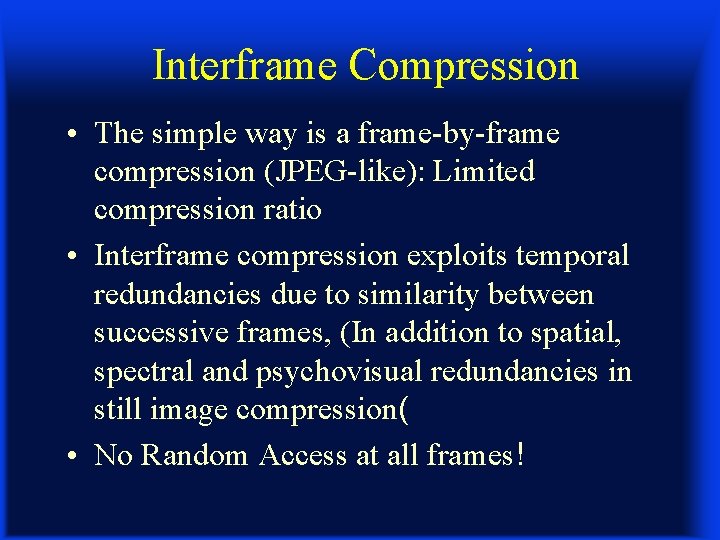 Interframe Compression

• The simple way is a frame-by-frame compression (JPEG-like): Limited compression ratio

• Interframe compression exploits temporal redundancies due to similarity between successive frames, (In addition to spatial, spectral and psychovisual redundancies in still image compression(

• No Random Access at all frames!